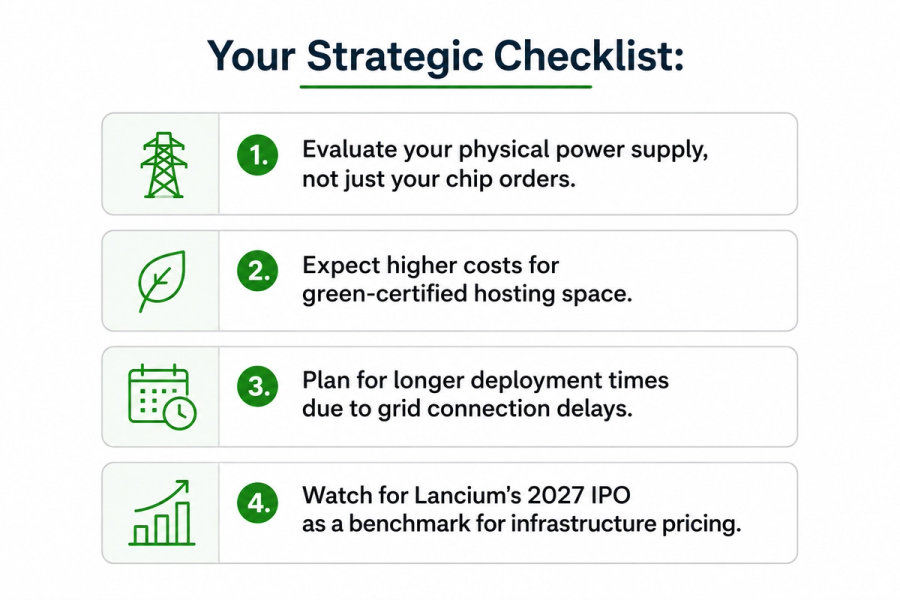 Your Strategic Checklist:

1. Evaluate your physical power supply, not just your chip orders.

2. Expect higher costs for green-certified hosting space.

3. Plan for longer deployment times due to grid connection delays.

4. Watch for Lancium's 2027 IPO as a benchmark for infrastructure pricing.